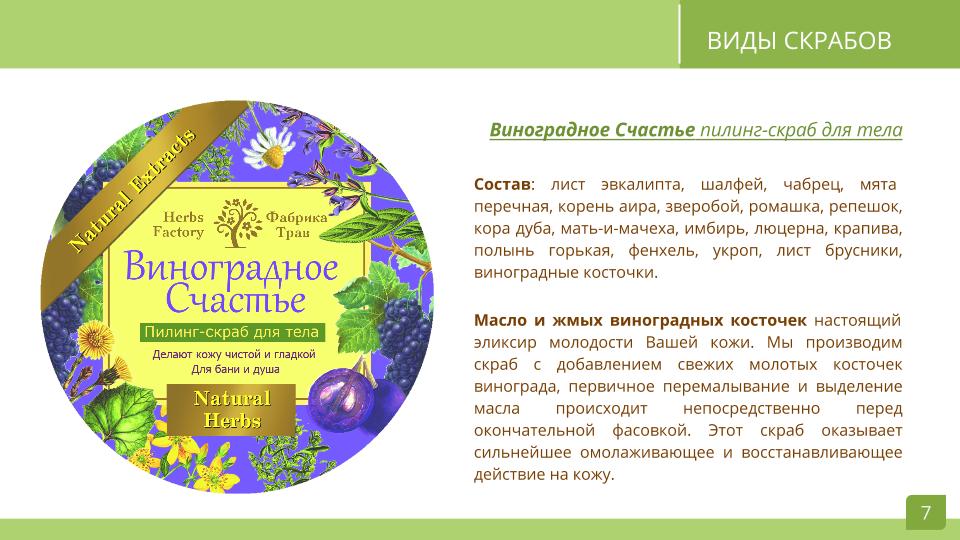 ВИДЫ СКРАБОВ

Natural Extracts

Herbs Factory

Фабрика Трав

Виноградное Счастье

Пилинг-скраб для тела

Делают кожу чистой и гладкой

Для бани и душа

Natural Herbs

Виноградное Счастье пилинг-скраб для тела

Состав: лист эвкалипта, шалфей, чабрец, мята перечная, корень аира, зверобой, ромашка, репешок, кора дуба, мать-и-мачеха, имбирь, люцерна, крапива, полынь горькая, фенхель, укроп, лист брусники, виноградные косточки.

Масло и жмых виноградных косточек настоящий эликсир молодости Вашей кожи. Мы производим скраб с добавлением свежих молотых косточек винограда, первичное перемалывание и выделение масла происходит непосредственно перед окончательной фасовкой. Этот скраб оказывает сильнейшее омолаживающее и восстанавливающее действие на кожу.

7